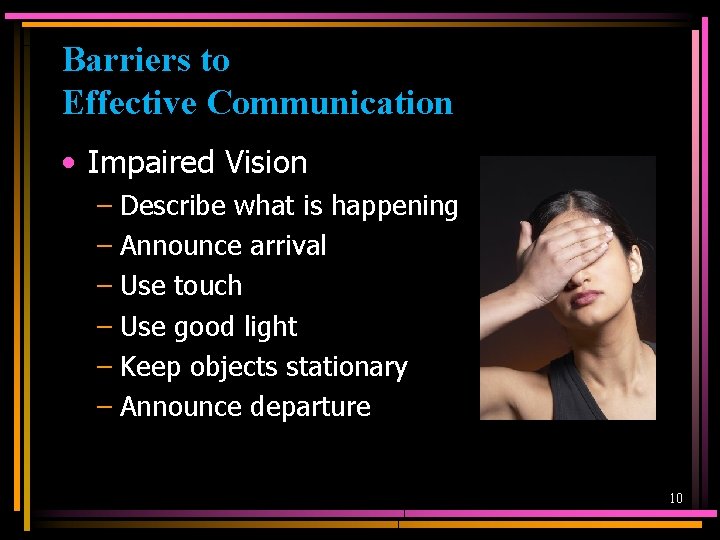 Barriers to
Effective Communication

• Impaired Vision
– Describe what is happening
– Announce arrival
– Use touch
– Use good light
– Keep objects stationary
– Announce departure

10